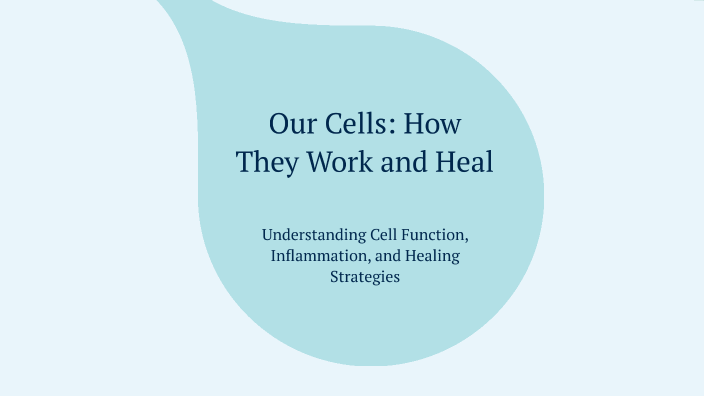 Our Cells: How They Work and Heal

Understanding Cell Function, Inflammation, and Healing Strategies